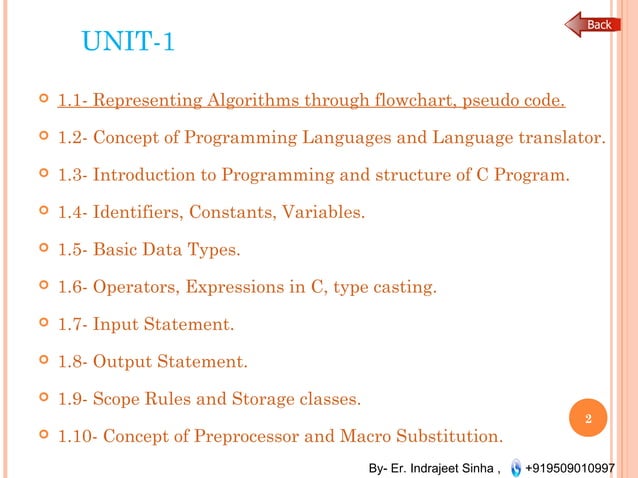 Back

UNIT-1

1.1- Representing Algorithms through flowchart, pseudo code.

1.2- Concept of Programming Languages and Language translator.

1.3- Introduction to Programming and structure of C Program.

1.4- Identifiers, Constants, Variables.

1.5- Basic Data Types.

1.6- Operators, Expressions in C, type casting.

1.7- Input Statement.

1.8- Output Statement.

1.9- Scope Rules and Storage classes.

1.10- Concept of Preprocessor and Macro Substitution.

2

By- Er. Indrajeet Sinha , +919509010997